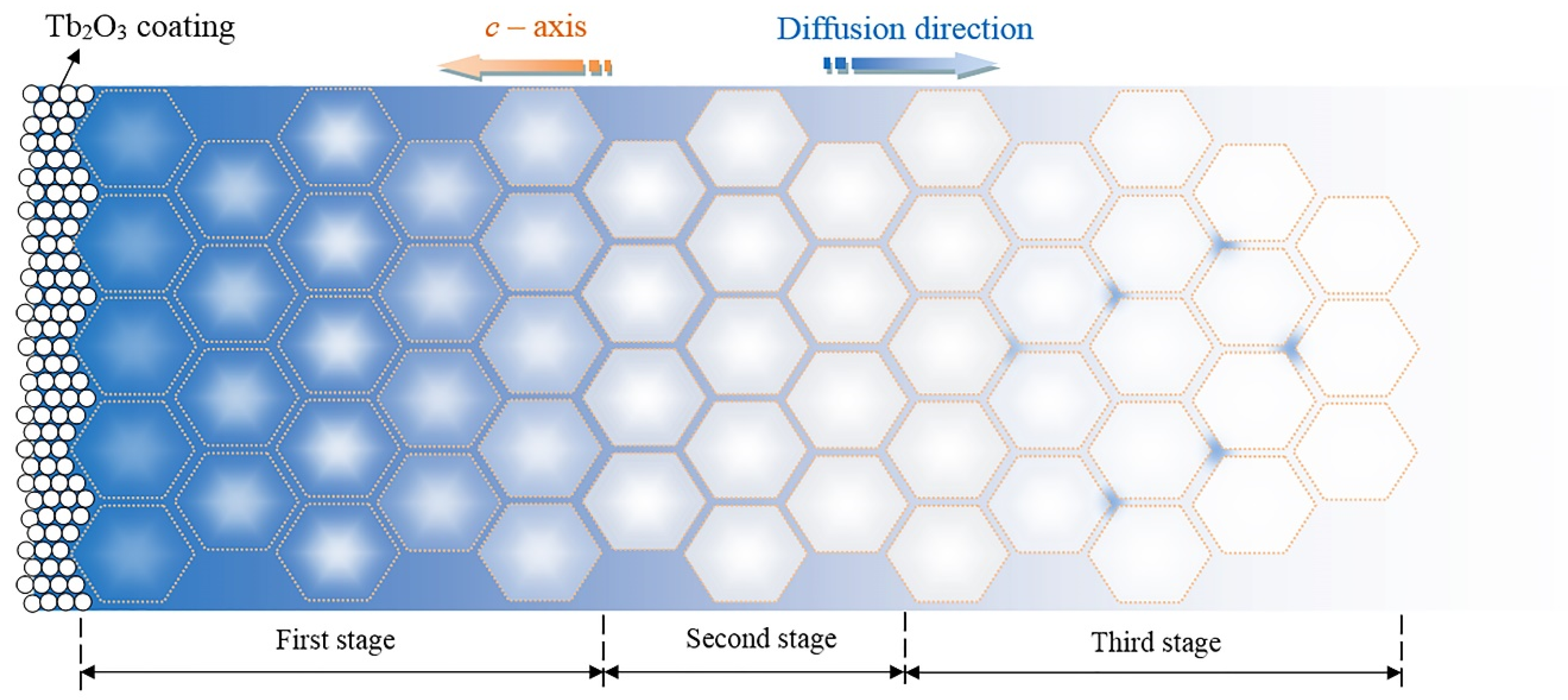 $Tb_2O_3$ coating

$c$ – axis

Diffusion direction

First stage

Second stage

Third stage